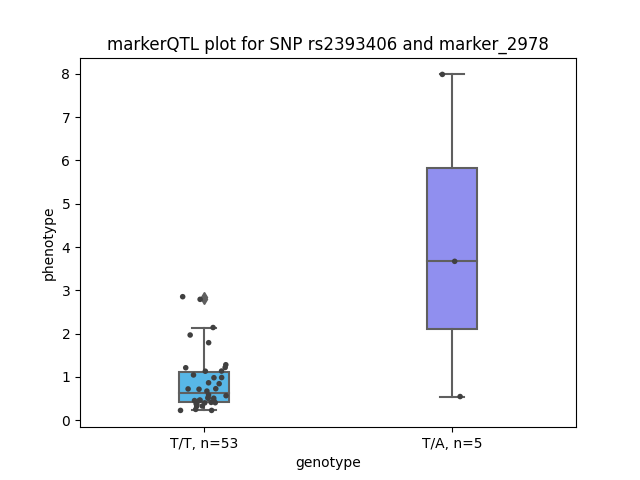 markerQTL plot for SNP rs2393406 and marker_2978

phenotype

8
7
6
5
4
3
2
1
0

T/T, n=53
T/A, n=5

genotype